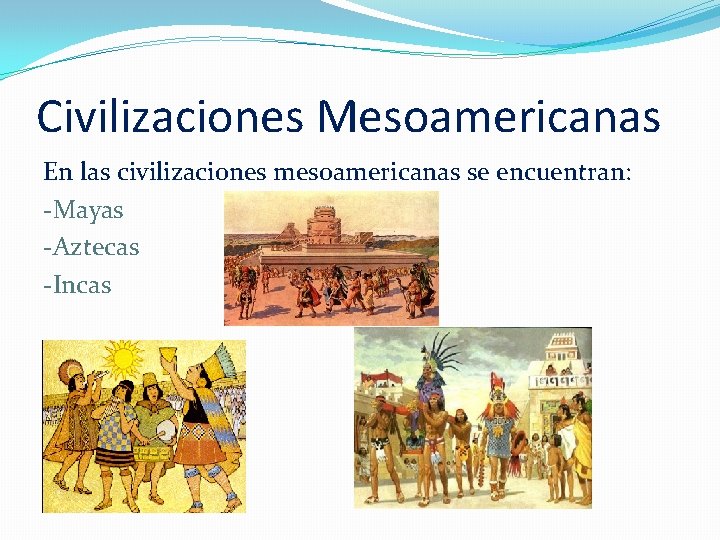 Civilizaciones Mesoamericanas

En las civilizaciones mesoamericanas se encuentran:

-Mayas
-Aztecas
-Incas